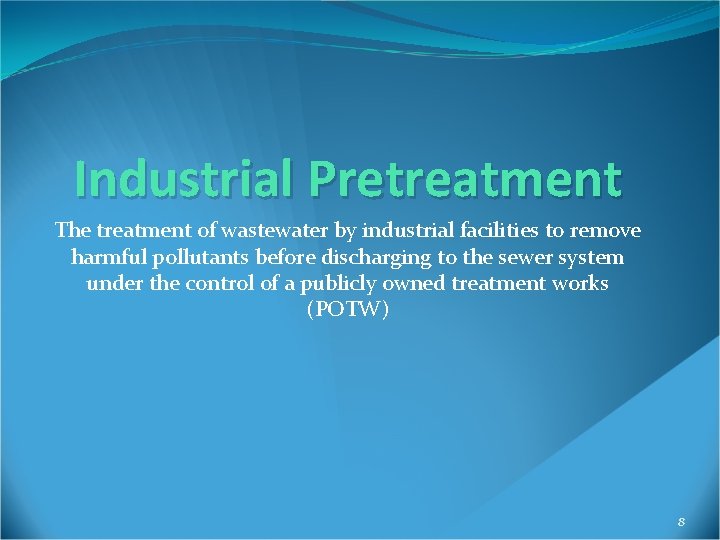 Industrial Pretreatment

The treatment of wastewater by industrial facilities to remove harmful pollutants before discharging to the sewer system under the control of a publicly owned treatment works (POTW)

8